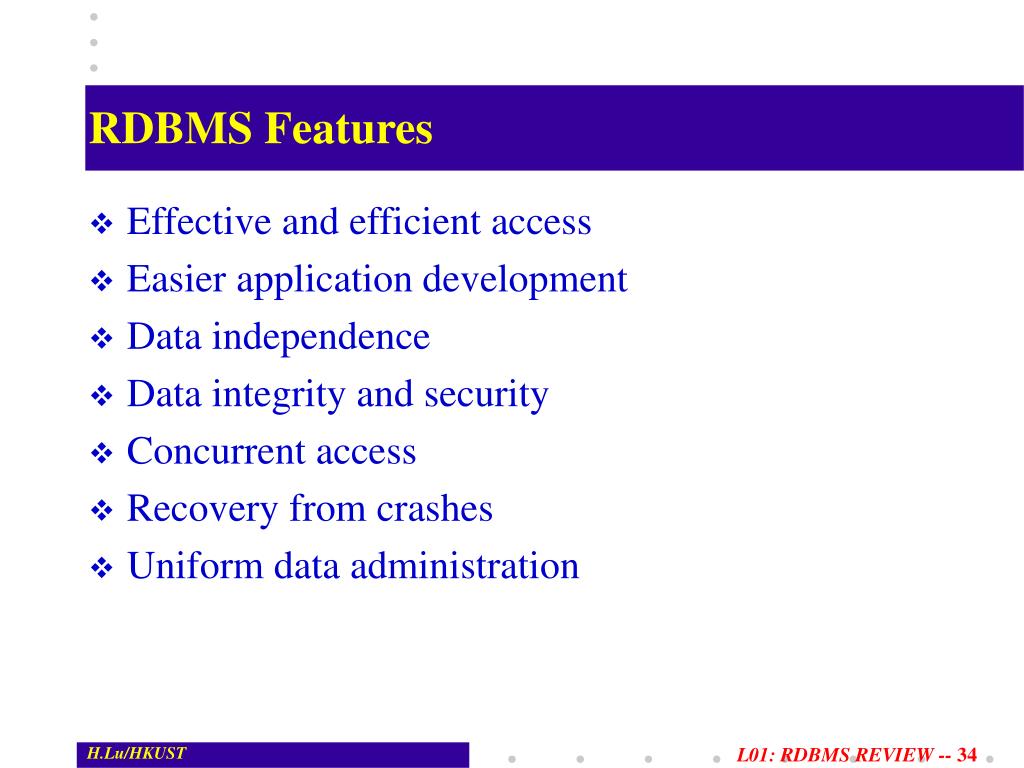 RDBMS Features

❖ Effective and efficient access
❖ Easier application development
❖ Data independence
❖ Data integrity and security
❖ Concurrent access
❖ Recovery from crashes
❖ Uniform data administration

H.Lu/HKUST

L01: RDBMS REVIEW -- 34